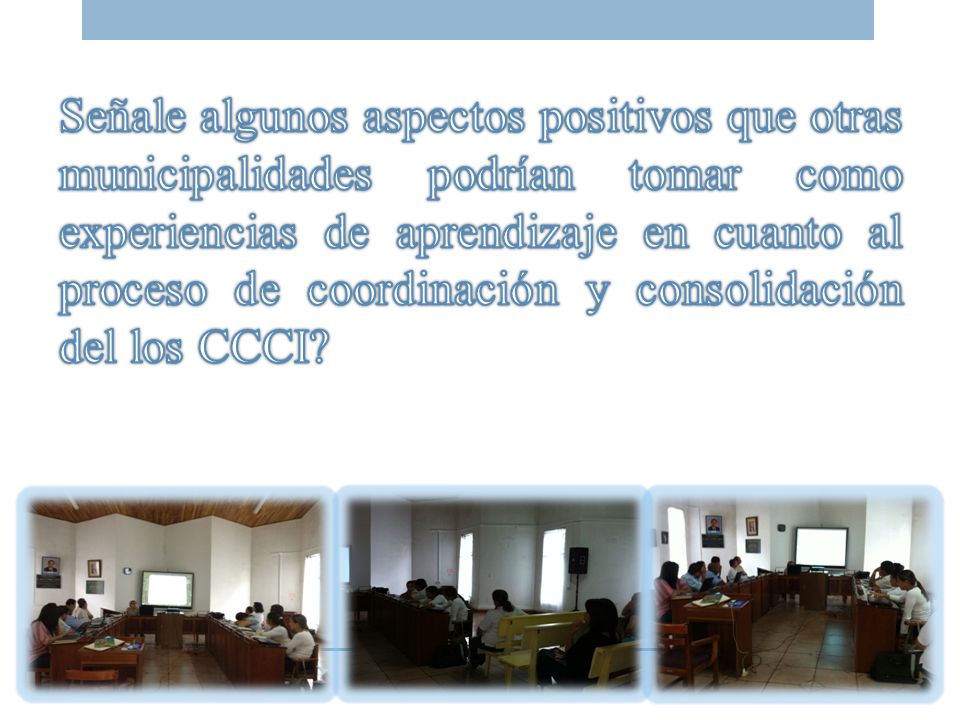 Señale algunos aspectos positivos que otras municipalidades podrían tomar como experiencias de aprendizaje en cuanto al proceso de coordinación y consolidación del los CCCI?